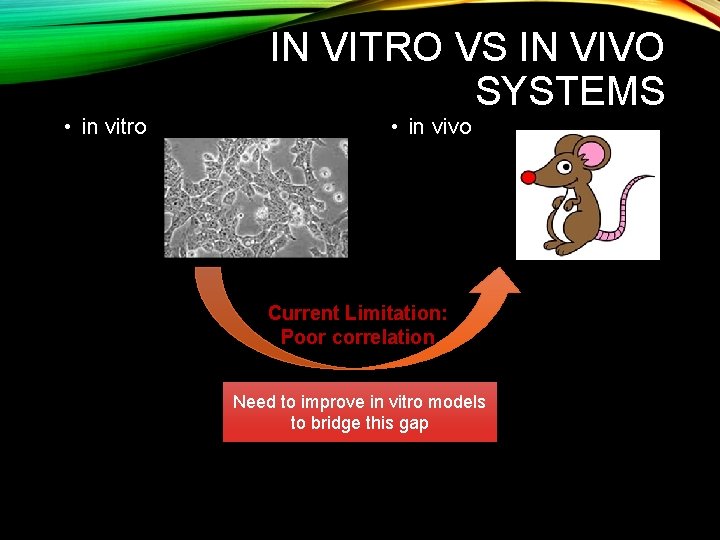 IN VITRO VS IN VIVO SYSTEMS

• in vitro

• in vivo

Current Limitation: Poor correlation

Need to improve in vitro models to bridge this gap